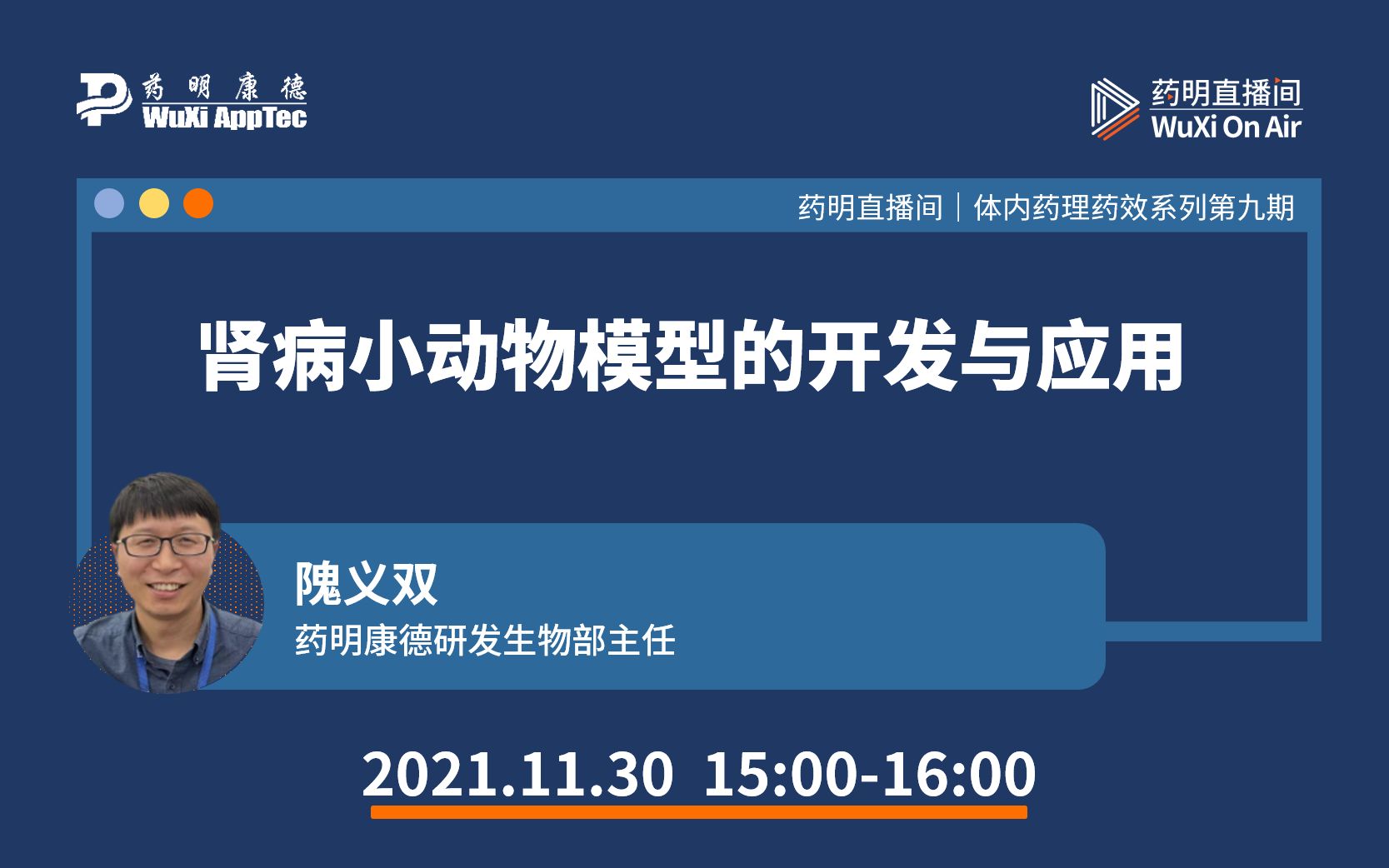 药明康德
WuXi AppTec

药明直播间
WuXi On Air

药明直播间｜体内药理药效系列第九期

肾病小动物模型的开发与应用

隗义双
药明康德研发生物部主任

2021.11.30 15:00-16:00